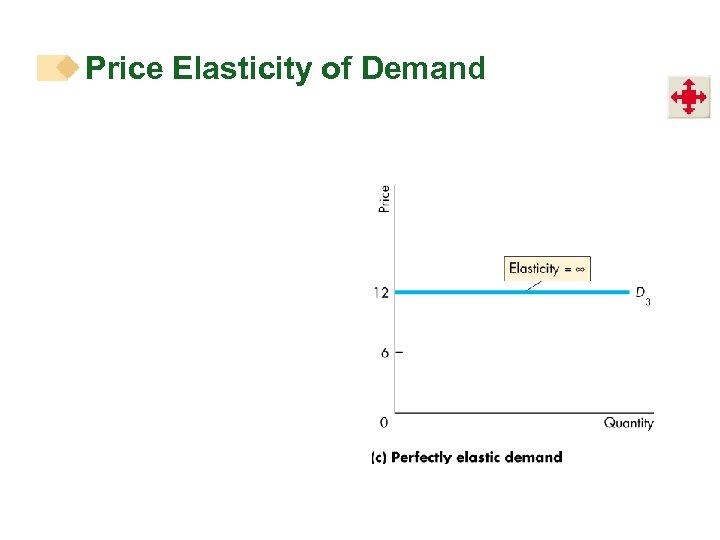 Price Elasticity of Demand

Price

Elasticity = $\infty$

12

$D_3$

6

0

Quantity

(c) Perfectly elastic demand